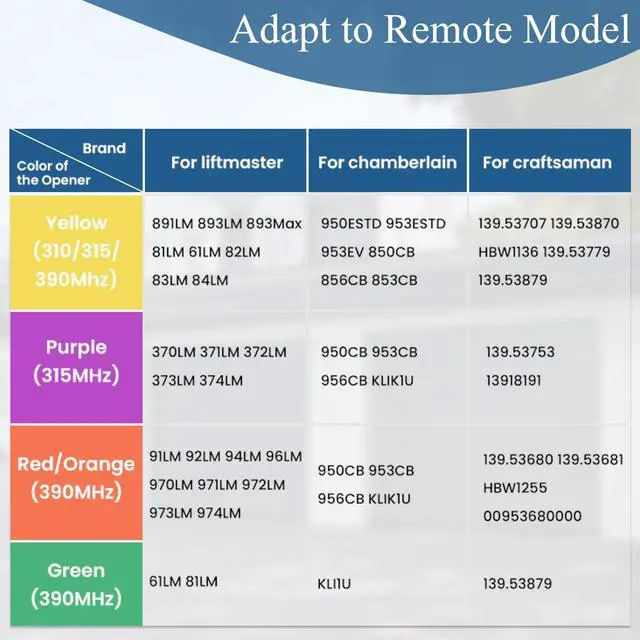 Adapt to Remote Model

| Brand / Color of the Opener | For liftmaster | For chamberlain | For craftsaman |
|---|---|---|---|
| Yellow (310/315/ 390Mhz) | 891LM 893LM 893Max 81LM 61LM 82LM 83LM 84LM | 950ESTD 953ESTD 953EV 850CB 856CB 853CB | 139.53707 139.53870 HBW1136 139.53779 139.53879 |
| Purple (315MHz) | 370LM 371LM 372LM 373LM 374LM | 950CB 953CB 956CB KLIK1U | 139.53753 13918191 |
| Red/Orange (390MHz) | 91LM 92LM 94LM 96LM 970LM 971LM 972LM 973LM 974LM | 950CB 953CB 956CB KLIK1U | 139.53680 139.53681 HBW1255 00953680000 |
| Green (390MHz) | 61LM 81LM | KLI1U | 139.53879 |